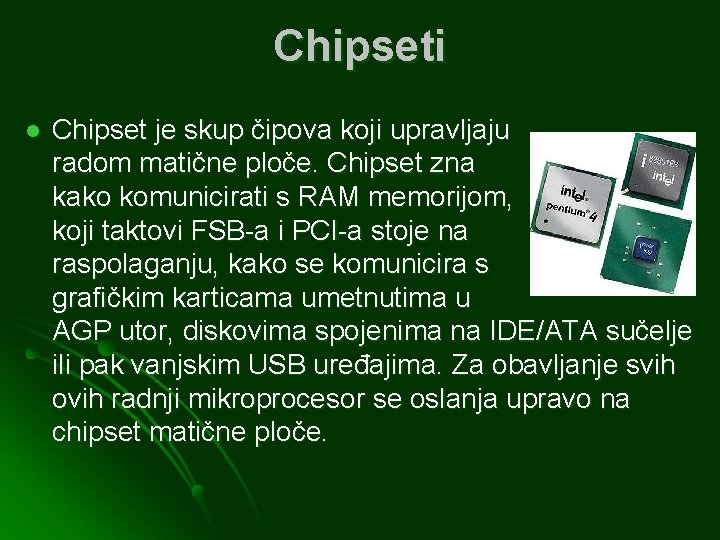 Chipseti

Chipset je skup čipova koji upravljaju radom matične ploče. Chipset zna kako komunicirati s RAM memorijom, koji taktovi FSB-a i PCI-a stoje na raspolaganju, kako se komunicira s grafičkim karticama umetnutima u AGP utor, diskovima spojenima na IDE/ATA sučelje ili pak vanjskim USB uređajima. Za obavljanje svih ovih radnji mikroprocesor se oslanja upravo na chipset matične ploče.

intel pentium 4

intel